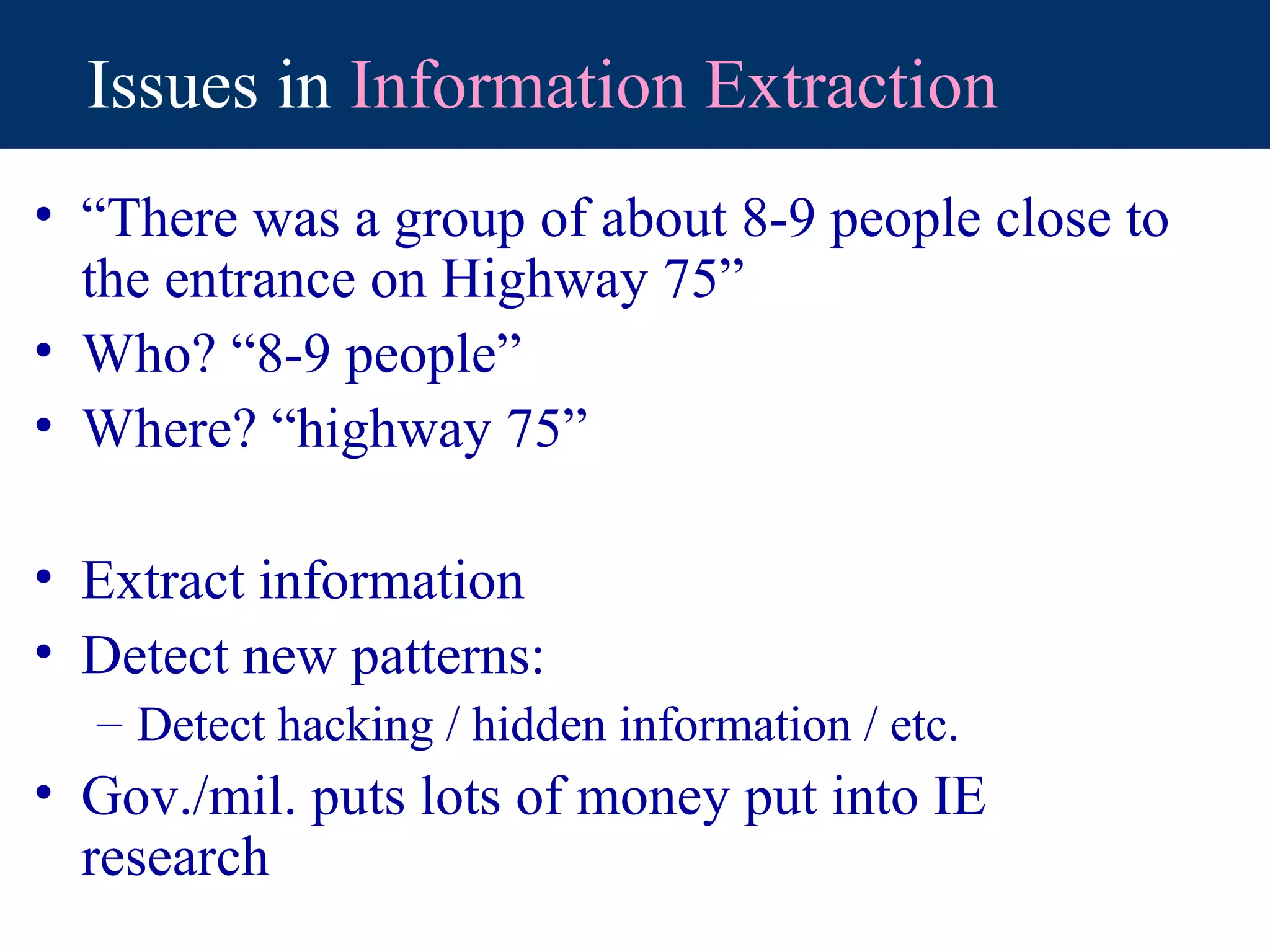 Issues in Information Extraction

• “There was a group of about 8-9 people close to the entrance on Highway 75”
• Who? “8-9 people”
• Where? “highway 75”

• Extract information
• Detect new patterns:
 – Detect hacking / hidden information / etc.
• Gov./mil. puts lots of money put into IE research